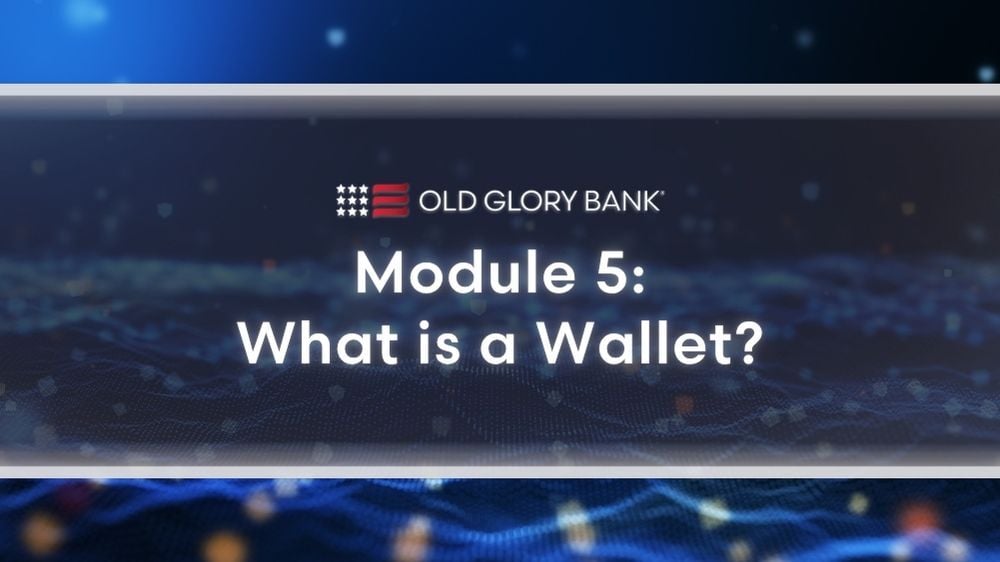 OLD GLORY BANK®

Module 5:
What is a Wallet?